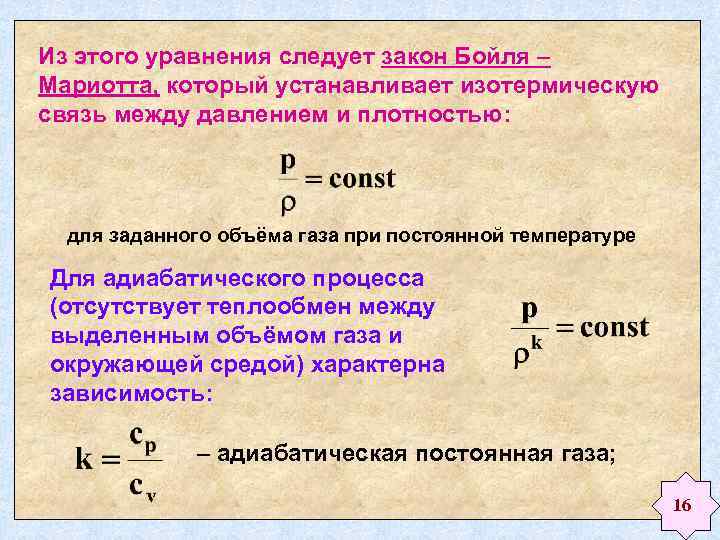 Из этого уравнения следует закон Бойля – Мариотта, который устанавливает изотермическую связь между давлением и плотностью:

$\frac{p}{\rho} = const$

для заданного объёма газа при постоянной температуре

Для адиабатического процесса (отсутствует теплообмен между выделенным объёмом газа и окружающей средой) характерна зависимость:

$\frac{p}{\rho^k} = const$

$k = \frac{c_p}{c_v}$ – адиабатическая постоянная газа;

16